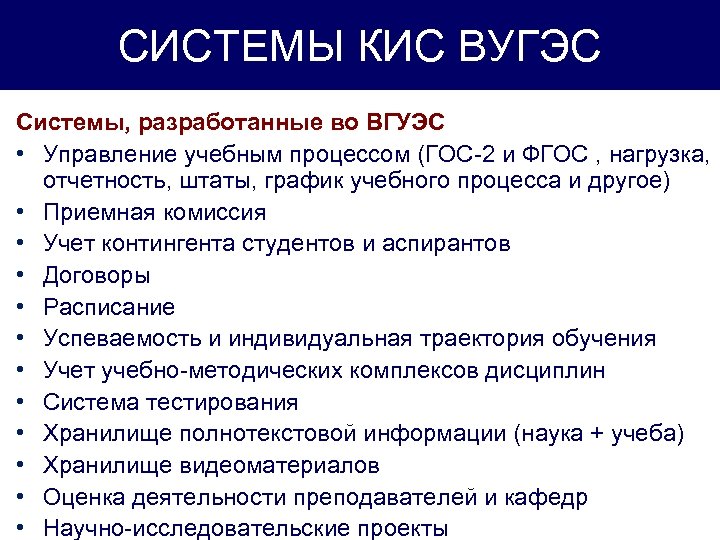 СИСТЕМЫ КИС ВУГЭС

Системы, разработанные во ВГУЭС

• Управление учебным процессом (ГОС-2 и ФГОС , нагрузка, отчетность, штаты, график учебного процесса и другое)
• Приемная комиссия
• Учет контингента студентов и аспирантов
• Договоры
• Расписание
• Успеваемость и индивидуальная траектория обучения
• Учет учебно-методических комплексов дисциплин
• Система тестирования
• Хранилище полнотекстовой информации (наука + учеба)
• Хранилище видеоматериалов
• Оценка деятельности преподавателей и кафедр
• Научно-исследовательские проекты